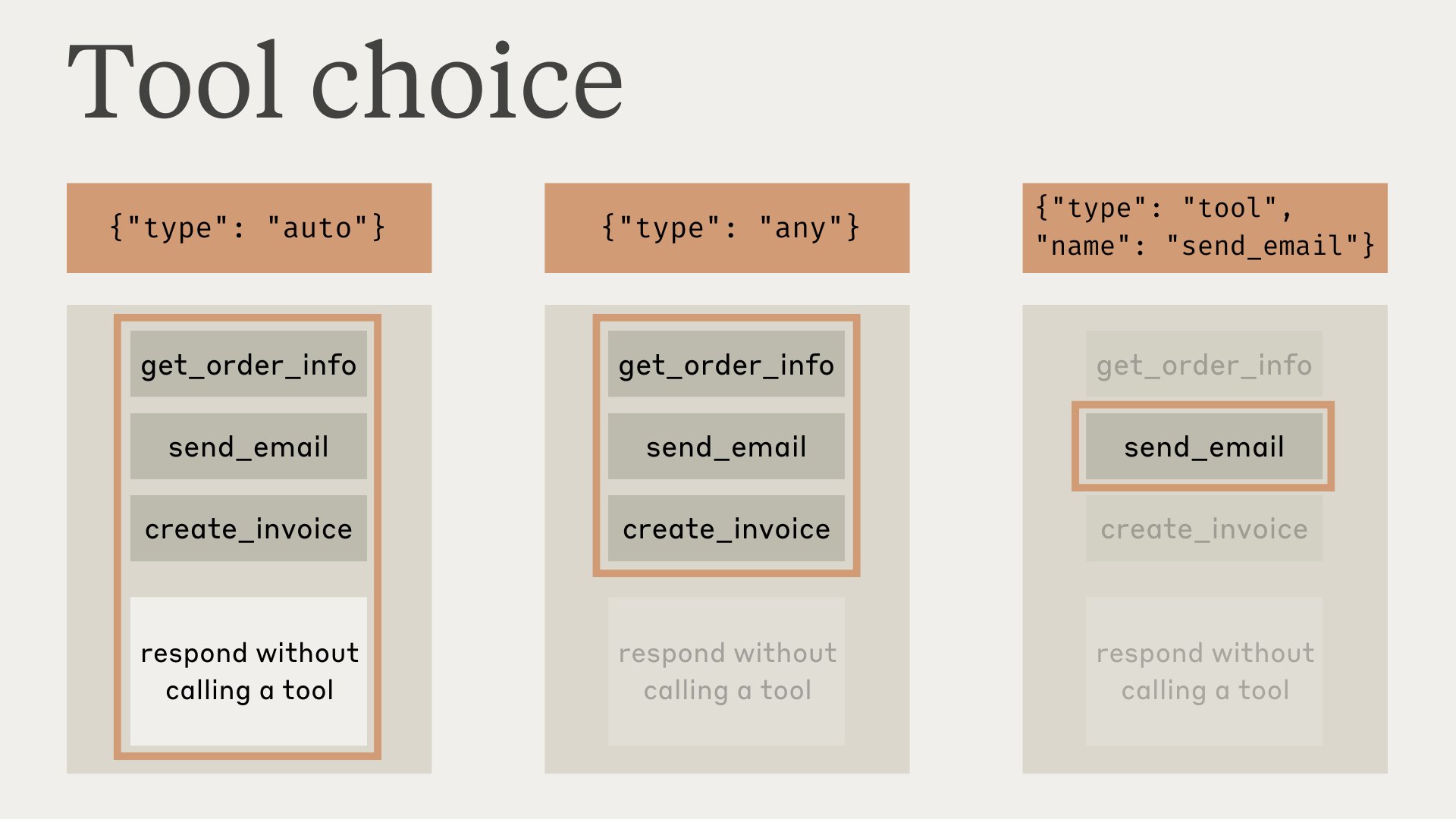 Tool choice

{"type": "auto"}

get_order_info

send_email

create_invoice

respond without calling a tool

{"type": "any"}

get_order_info

send_email

create_invoice

respond without calling a tool

{"type": "tool",
"name": "send_email"}

get_order_info

send_email

create_invoice

respond without calling a tool